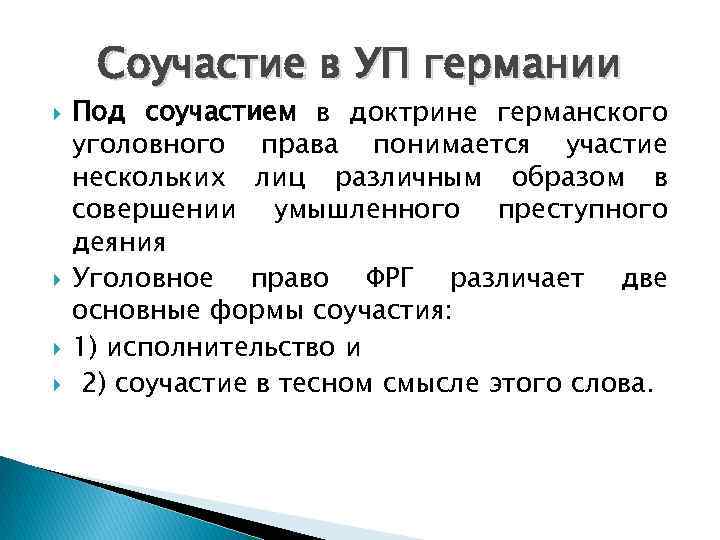 Соучастие в УП германии

Под соучастием в доктрине германского уголовного права понимается участие нескольких лиц различным образом в совершении умышленного преступного деяния

Уголовное право ФРГ различает две основные формы соучастия:

1) исполнительство и

2) соучастие в тесном смысле этого слова.